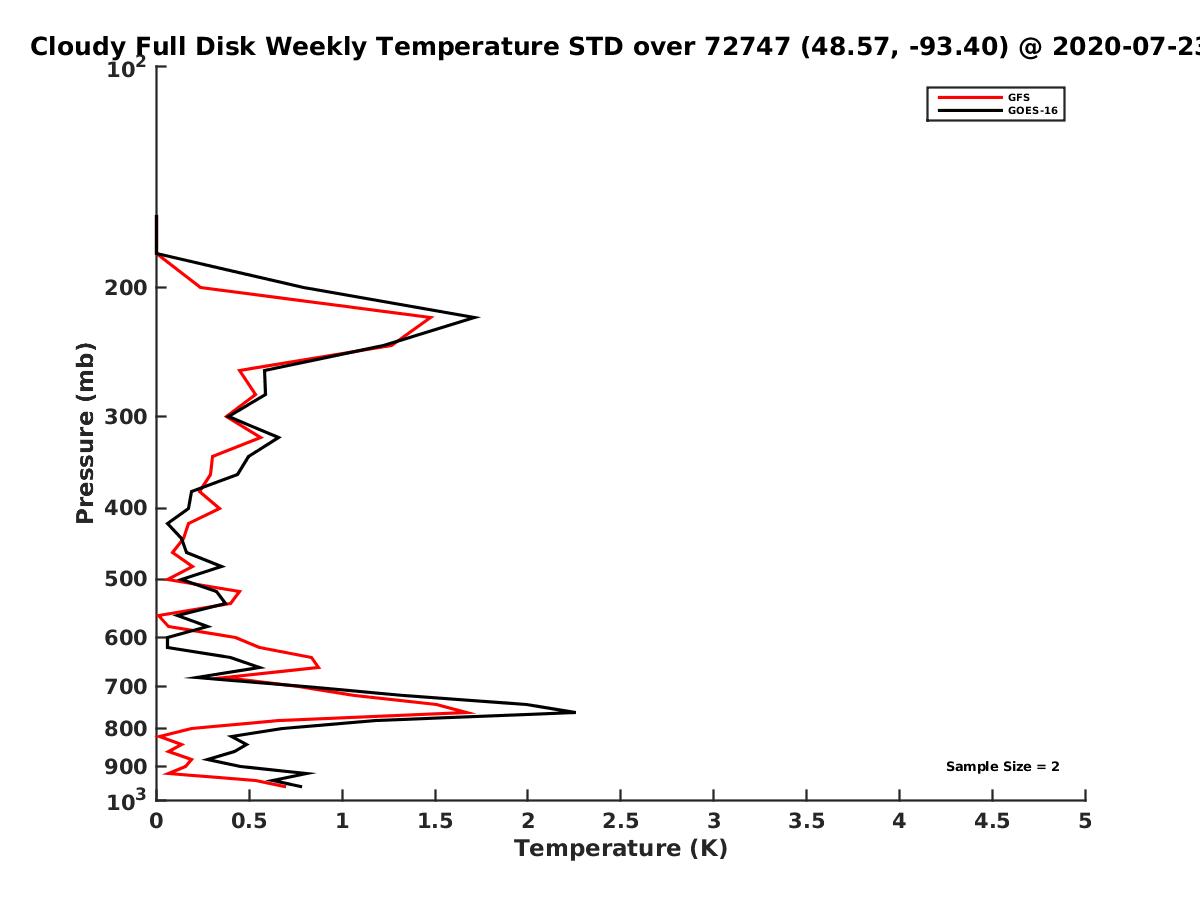 Cloudy Full Disk Weekly Temperature STD over 72747 (48.57, -93.40) @ 2020-07-23

GFS
GOES-16

$10^2$
200
300
400
500
600
700
800
900
$10^3$

Pressure (mb)

Sample Size = 2

0
0.5
1
1.5
2
2.5
3
3.5
4
4.5
5

Temperature (K)